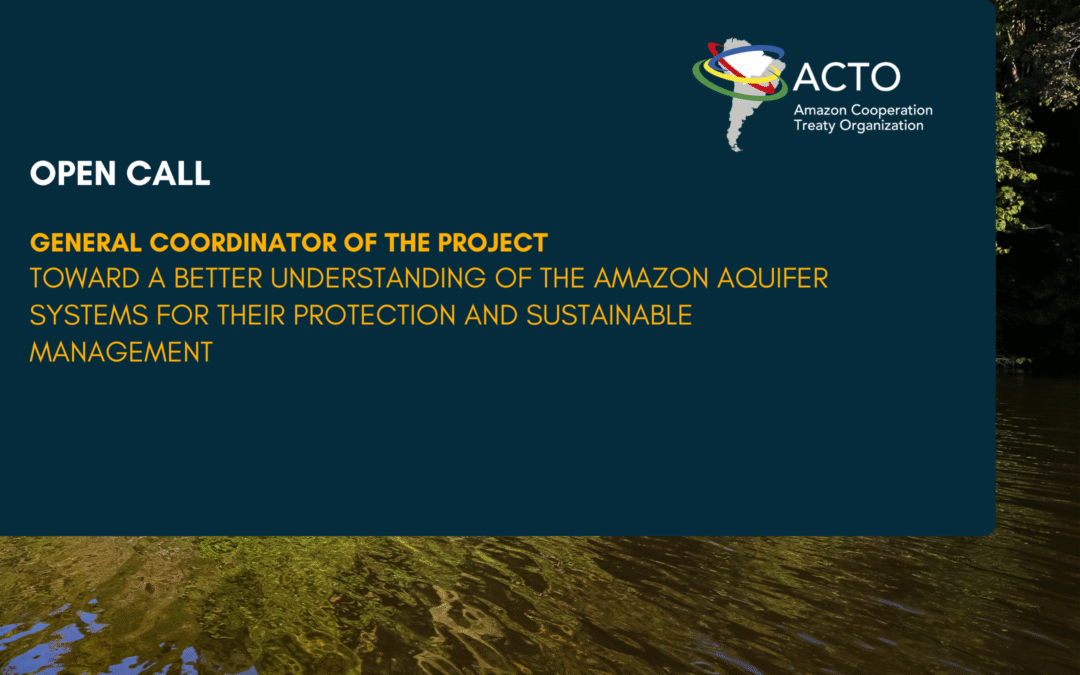 ACTO
Amazon Cooperation Treaty Organization

OPEN CALL

GENERAL COORDINATOR OF THE PROJECT
TOWARD A BETTER UNDERSTANDING OF THE AMAZON AQUIFER SYSTEMS FOR THEIR PROTECTION AND SUSTAINABLE MANAGEMENT